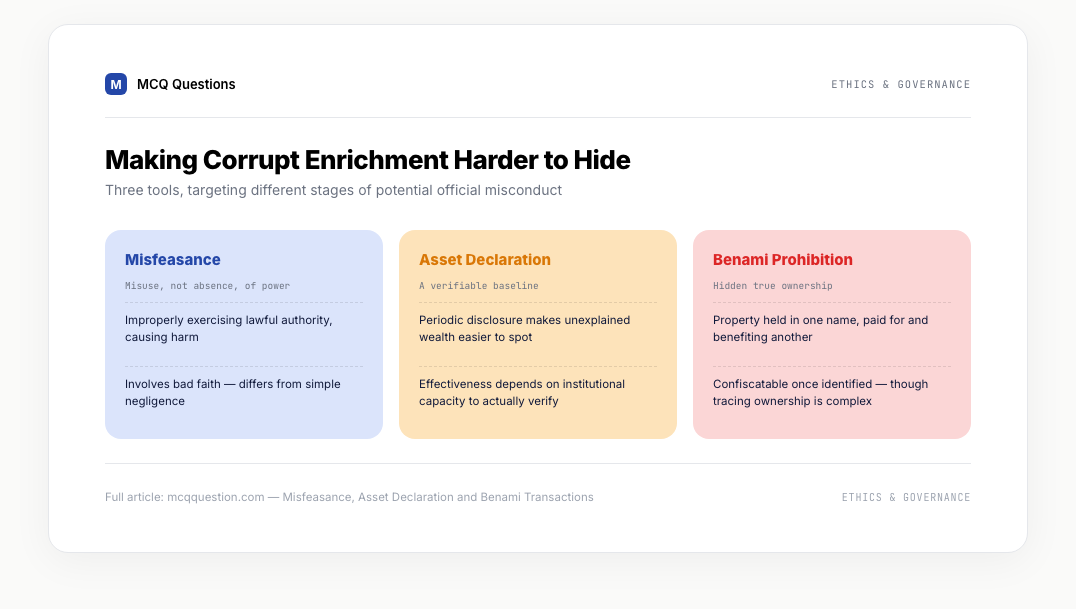 M MCQ Questions

ETHICS & GOVERNANCE

Making Corrupt Enrichment Harder to Hide

Three tools, targeting different stages of potential official misconduct

Misfeasance

Misuse, not absence, of power

Improperly exercising lawful authority, causing harm

Involves bad faith — differs from simple negligence

Asset Declaration

A verifiable baseline

Periodic disclosure makes unexplained wealth easier to spot

Effectiveness depends on institutional capacity to actually verify

Benami Prohibition

Hidden true ownership

Property held in one name, paid for and benefiting another

Confiscatable once identified — though tracing ownership is complex

Full article: mcqquestion.com — Misfeasance, Asset Declaration and Benami Transactions

ETHICS & GOVERNANCE